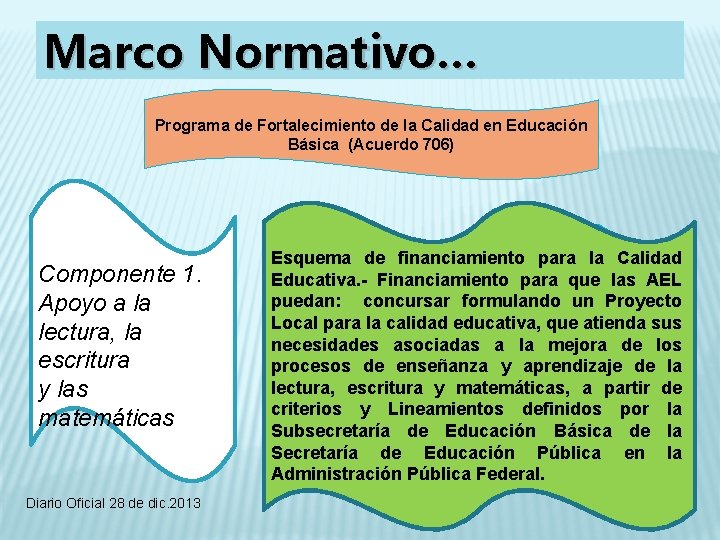 Marco Normativo…

Programa de Fortalecimiento de la Calidad en Educación Básica (Acuerdo 706)

Componente 1. Apoyo a la lectura, la escritura y las matemáticas

Esquema de financiamiento para la Calidad Educativa.- Financiamiento para que las AEL puedan: concursar formulando un Proyecto Local para la calidad educativa, que atienda sus necesidades asociadas a la mejora de los procesos de enseñanza y aprendizaje de la lectura, escritura y matemáticas, a partir de criterios y Lineamientos definidos por la Subsecretaría de Educación Básica de la Secretaría de Educación Pública en la Administración Pública Federal.

Diario Oficial 28 de dic.2013